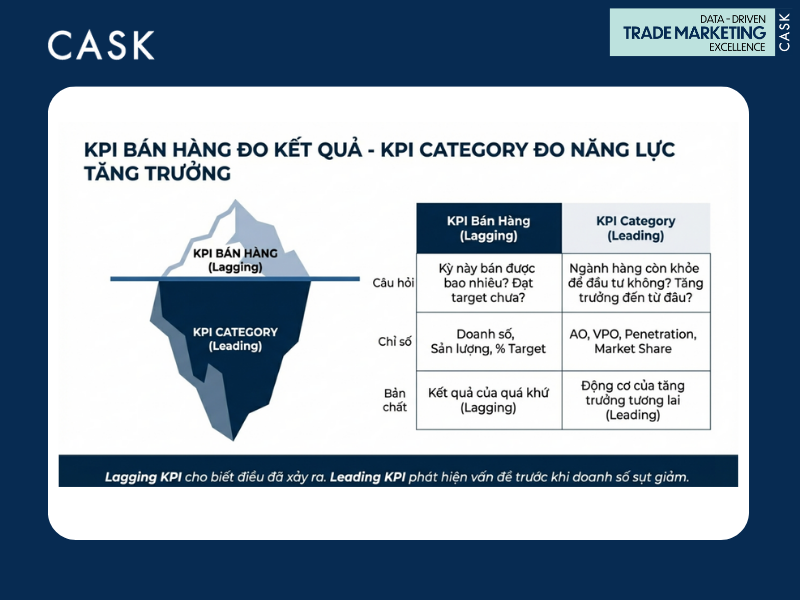 CASK

DATA - DRIVEN
TRADE MARKETING
EXCELLENCE
CASK

KPI BÁN HÀNG ĐO KẾT QUẢ - KPI CATEGORY ĐO NĂNG LỰC TĂNG TRƯỞNG

KPI BÁN HÀNG
(Lagging)

KPI CATEGORY
(Leading)

| | KPI Bán Hàng (Lagging) | KPI Category (Leading) |
|---|---|---|
| Câu hỏi | Kỳ này bán được bao nhiêu? Đạt target chưa? | Ngành hàng còn khỏe để đầu tư không? Tăng trưởng đến từ đâu? |
| Chỉ số | Doanh số, Sản lượng, % Target | AO, VPO, Penetration, Market Share |
| Bản chất | Kết quả của quá khứ (Lagging) | Động cơ của tăng trưởng tương lai (Leading) |

Lagging KPI cho biết điều đã xảy ra. Leading KPI phát hiện vấn đề trước khi doanh số sụt giảm.